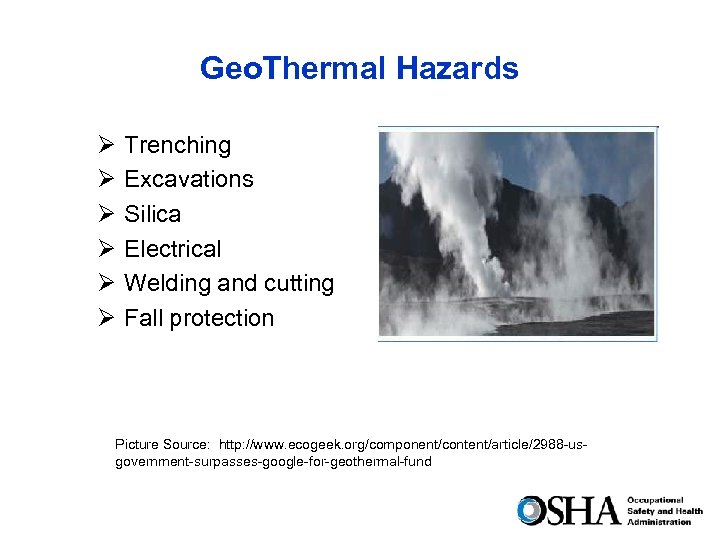 GeoThermal Hazards

➢ Trenching
➢ Excavations
➢ Silica
➢ Electrical
➢ Welding and cutting
➢ Fall protection

Picture Source: http://www.ecogeek.org/component/content/article/2988-us-government-surpasses-google-for-geothermal-fund

OSHA Occupational Safety and Health Administration